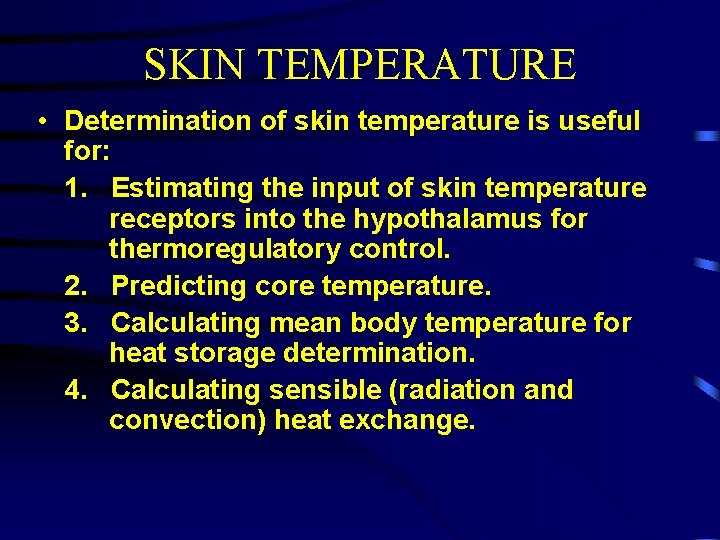 SKIN TEMPERATURE

• Determination of skin temperature is useful for:

1. Estimating the input of skin temperature receptors into the hypothalamus for thermoregulatory control.

2. Predicting core temperature.

3. Calculating mean body temperature for heat storage determination.

4. Calculating sensible (radiation and convection) heat exchange.